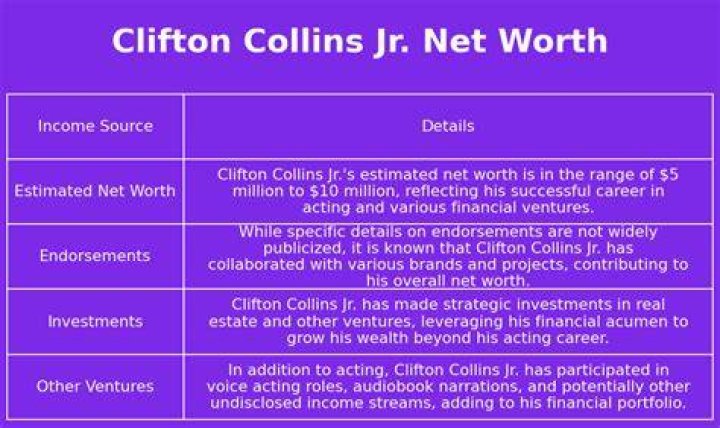 Clifton Collins Jr. Net Worth

| Income Source | Details |
|---|---|
| Estimated Net Worth | Clifton Collins Jr.'s estimated net worth is in the range of \$5 million to \$10 million, reflecting his successful career in acting and various financial ventures. |
| Endorsements | While specific details on endorsements are not widely publicized, it is known that Clifton Collins Jr. has collaborated with various brands and projects, contributing to his overall net worth. |
| Investments | Clifton Collins Jr. has made strategic investments in real estate and other ventures, leveraging his financial acumen to grow his wealth beyond his acting career. |
| Other Ventures | In addition to acting, Clifton Collins Jr. has participated in voice acting roles, audiobook narrations, and potentially other undisclosed income streams, adding to his financial portfolio. |